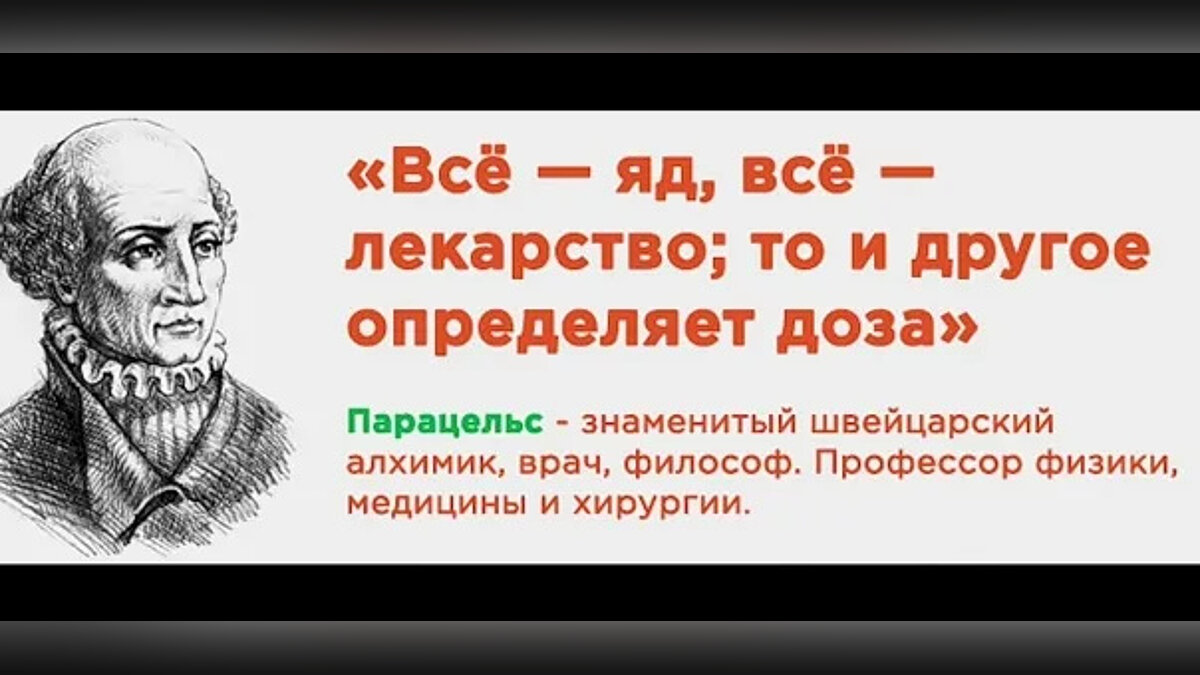 «Всё — яд, всё — лекарство; то и другое определяет доза»

Парацельс - знаменитый швейцарский алхимик, врач, философ. Профессор физики, медицины и хирургии.